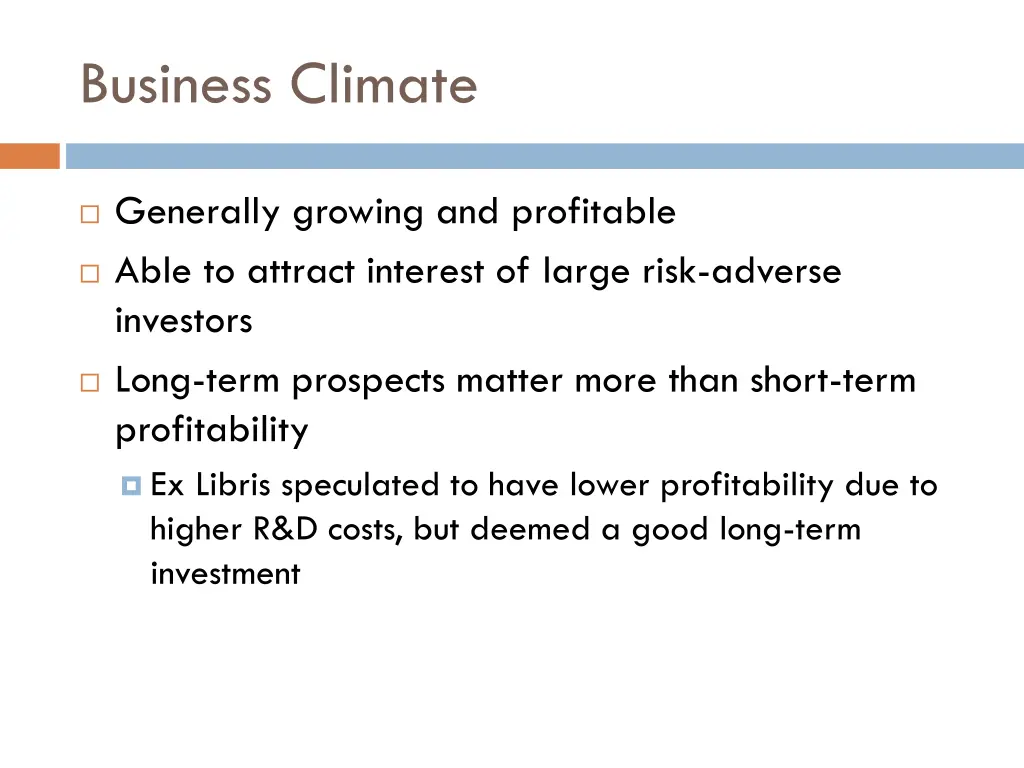 Business Climate

Generally growing and profitable

Able to attract interest of large risk-adverse investors

Long-term prospects matter more than short-term profitability

Ex Libris speculated to have lower profitability due to higher R&D costs, but deemed a good long-term investment